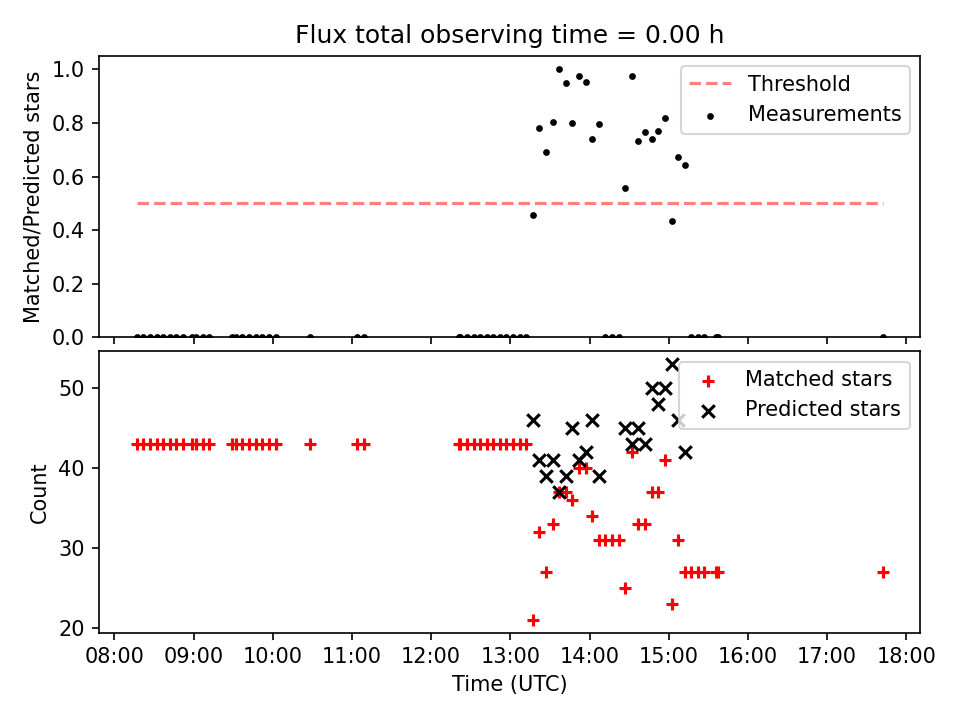 Flux total observing time = 0.00 h

Matched/Predicted stars

1.0
0.8
0.6
0.4
0.2
0.0

Threshold
Measurements

Count

50
40
30
20

Matched stars
Predicted stars

08:00 09:00 10:00 11:00 12:00 13:00 14:00 15:00 16:00 17:00 18:00

Time (UTC)